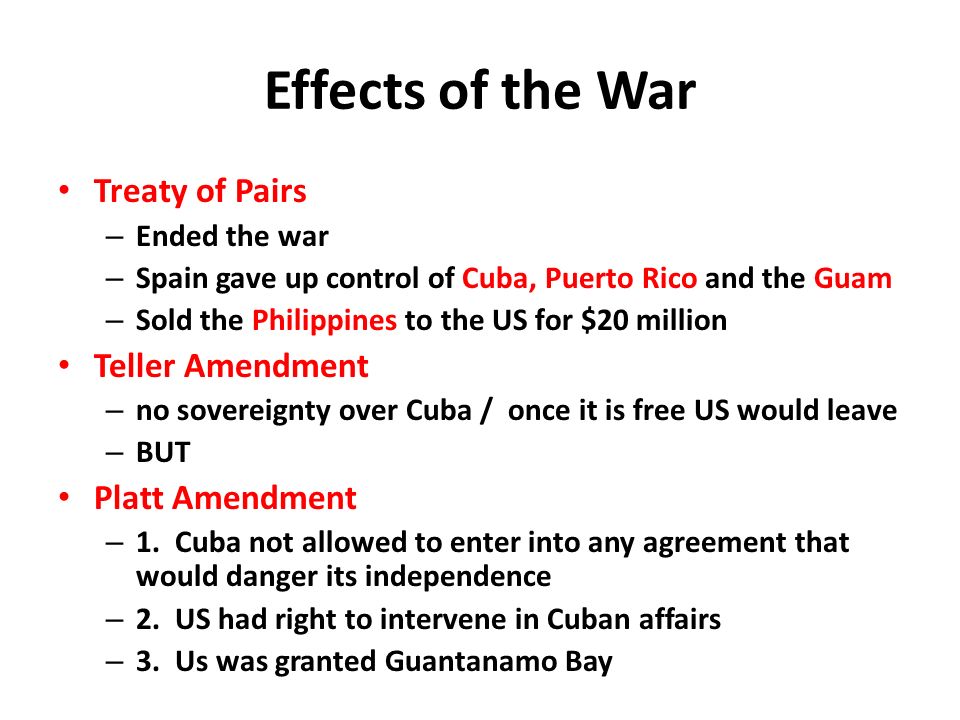 Effects of the War

• Treaty of Pairs
– Ended the war
– Spain gave up control of Cuba, Puerto Rico and the Guam
– Sold the Philippines to the US for $20 million

• Teller Amendment
– no sovereignty over Cuba / once it is free US would leave
– BUT

• Platt Amendment
– 1. Cuba not allowed to enter into any agreement that would danger its independence
– 2. US had right to intervene in Cuban affairs
– 3. Us was granted Guantanamo Bay